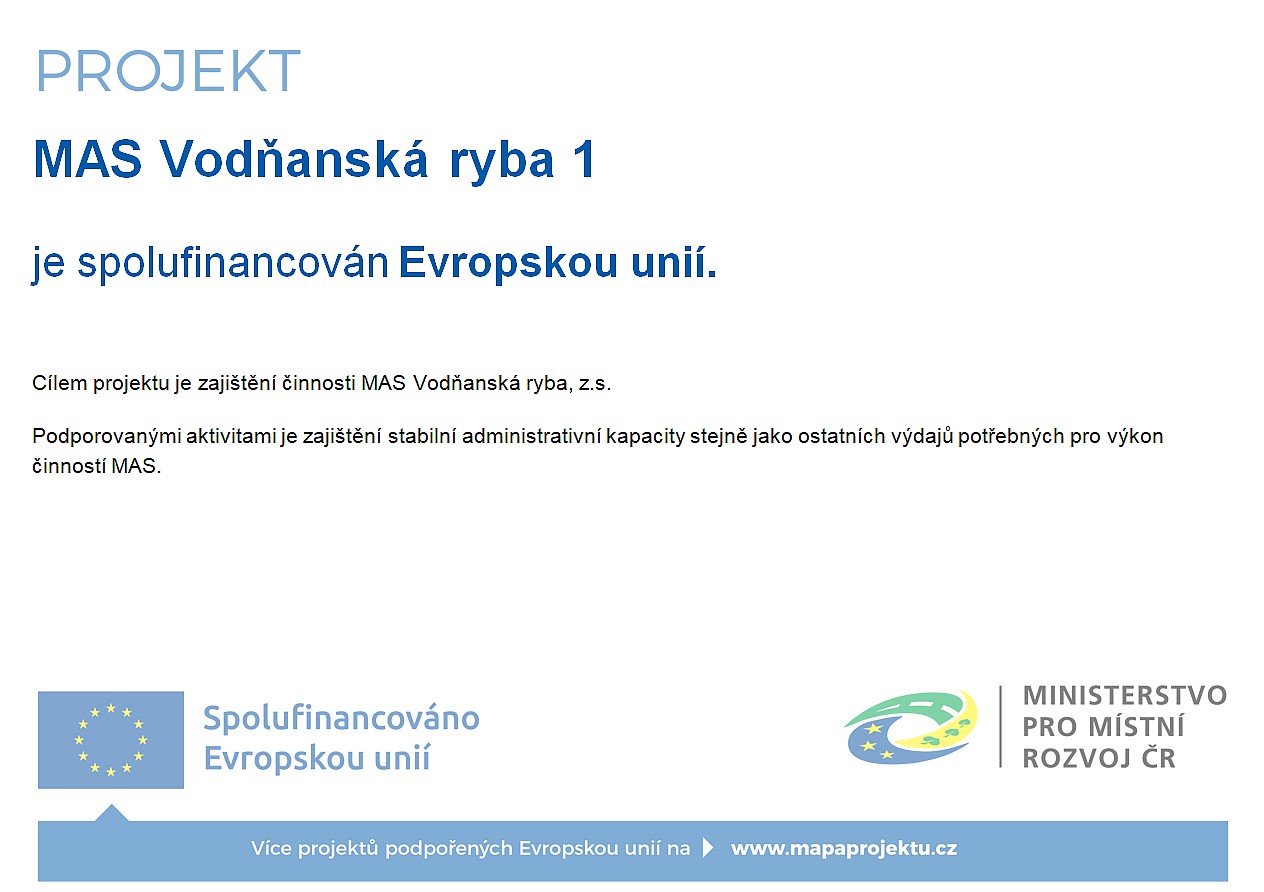 PROJEKT

MAS Vodňanská ryba 1

je spolufinancován Evropskou unií.

Cílem projektu je zajištění činnosti MAS Vodňanská ryba, z.s.

Podporovanými aktivitami je zajištění stabilní administrativní kapacity stejně jako ostatních výdajů potřebných pro výkon činností MAS.

Spolufinancováno Evropskou unií

MINISTERSTVO PRO MÍSTNÍ ROZVOJ ČR

Více projektů podpořených Evropskou unií na www.mapaprojektu.cz